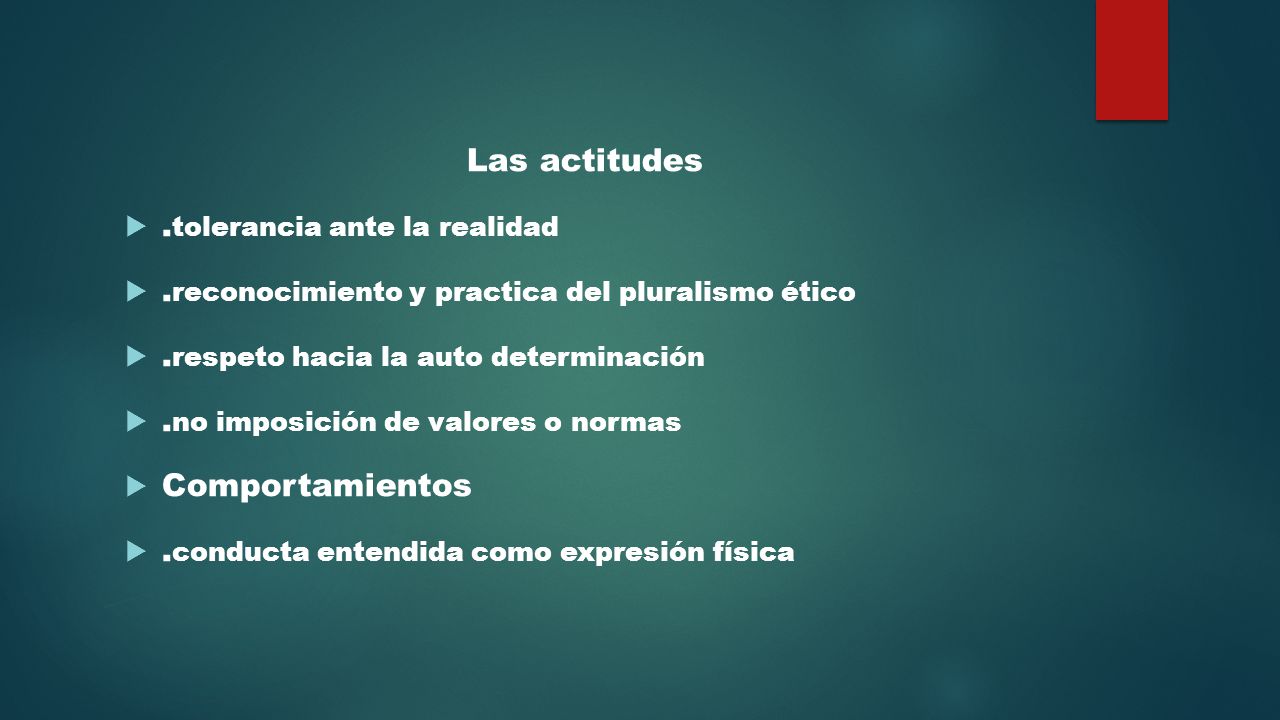 Las actitudes

.tolerancia ante la realidad

.reconocimiento y practica del pluralismo ético

.respeto hacia la auto determinación

.no imposición de valores o normas

Comportamientos

.conducta entendida como expresión física